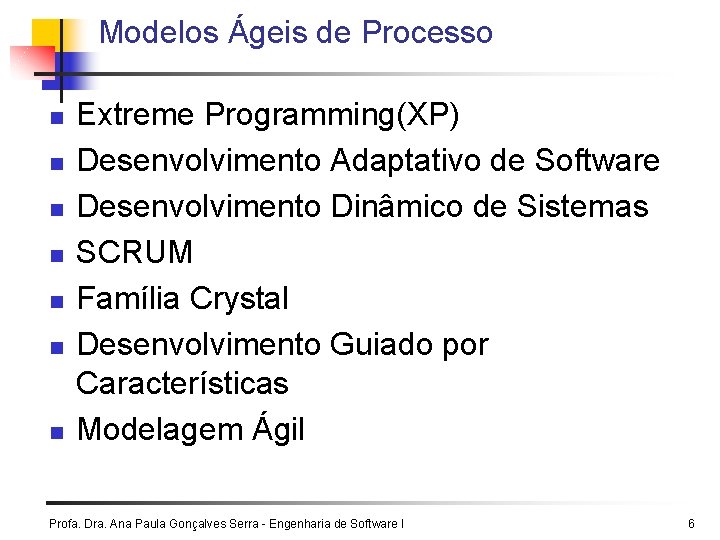 Modelos Ágeis de Processo

- Extreme Programming(XP)
- Desenvolvimento Adaptativo de Software
- Desenvolvimento Dinâmico de Sistemas
- SCRUM
- Família Crystal
- Desenvolvimento Guiado por Características
- Modelagem Ágil

Profa. Dra. Ana Paula Gonçalves Serra - Engenharia de Software I

6